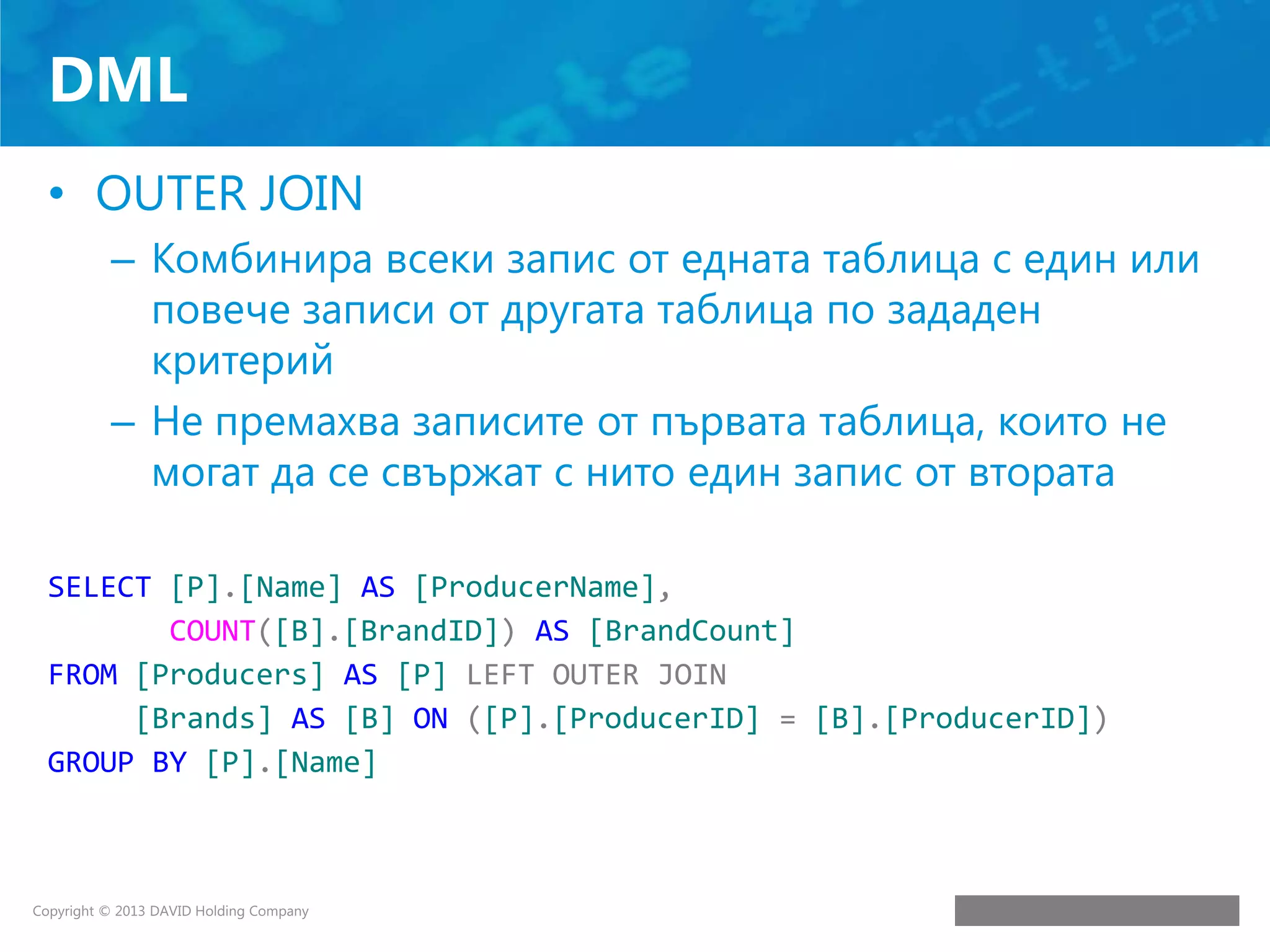 DML

• OUTER JOIN
– Комбинира всеки запис от едната таблица с един или повече записи от другата таблица по зададен критерий
– Не премахва записите от първата таблица, които не могат да се свържат с нито един запис от втората

SELECT [P].[Name] AS [ProducerName],
       COUNT([B].[BrandID]) AS [BrandCount]
FROM [Producers] AS [P] LEFT OUTER JOIN
     [Brands] AS [B] ON ([P].[ProducerID] = [B].[ProducerID])
GROUP BY [P].[Name]

Copyright © 2013 DAVID Holding Company